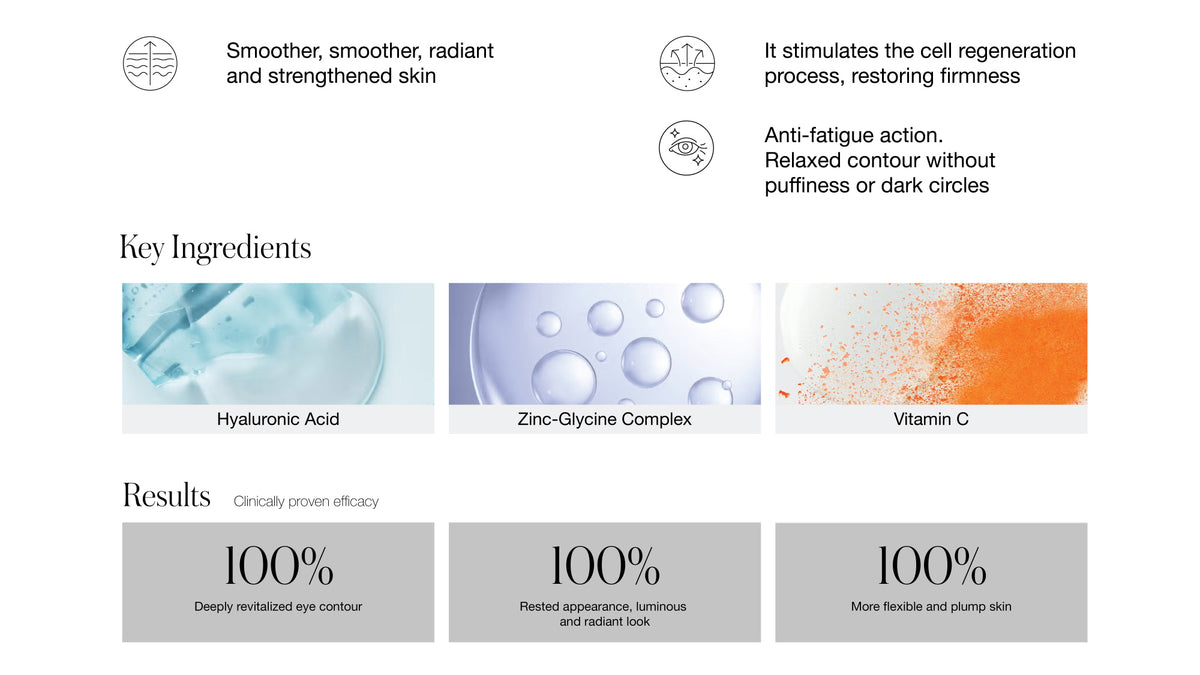 Smoother, smoother, radiant and strengthened skin

It stimulates the cell regeneration process, restoring firmness

Anti-fatigue action.
Relaxed contour without puffiness or dark circles

Key Ingredients

Hyaluronic Acid

Zinc-Glycine Complex

Vitamin C

Results Clinically proven efficacy

100%
Deeply revitalized eye contour

100%
Rested appearance, luminous and radiant look

100%
More flexible and plump skin